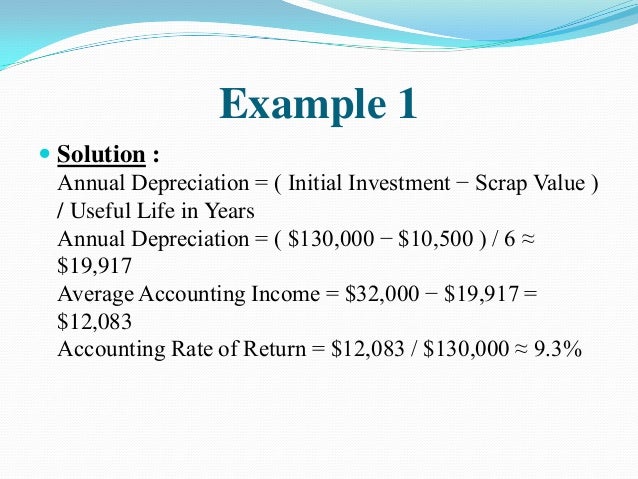 Example 1

Solution :
Annual Depreciation = ( Initial Investment − Scrap Value ) / Useful Life in Years
Annual Depreciation = ( \$130,000 − \$10,500 ) / 6 ≈ \$19,917
Average Accounting Income = \$32,000 − \$19,917 = \$12,083
Accounting Rate of Return = \$12,083 / \$130,000 ≈ 9.3%